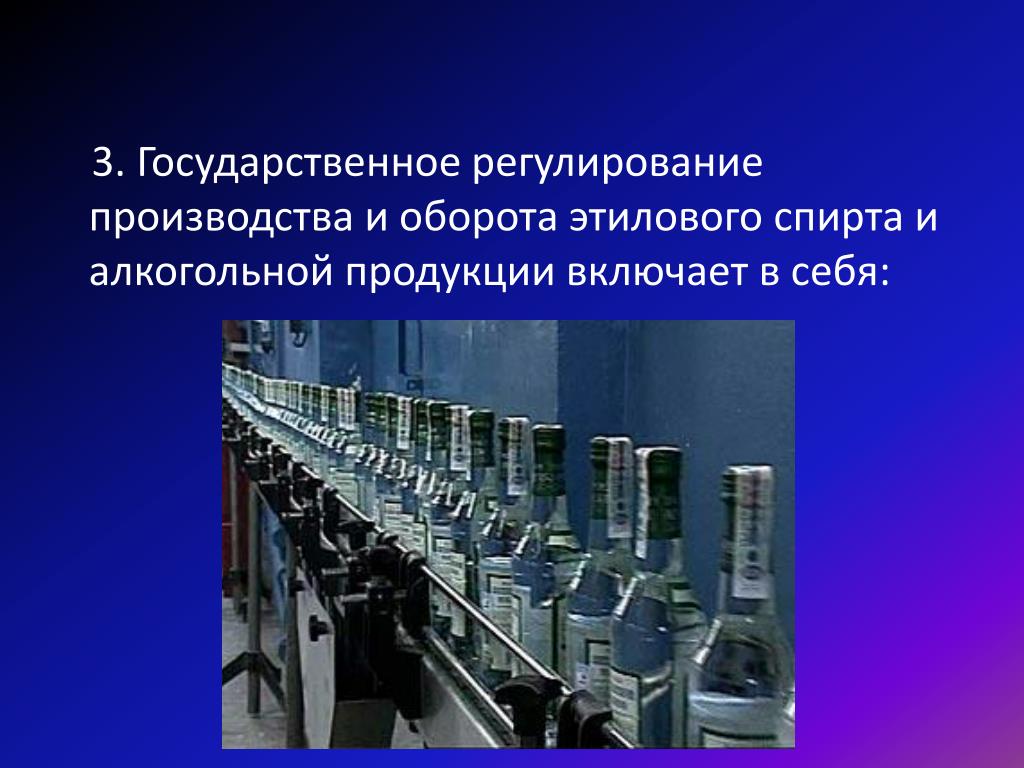 3. Государственное регулирование производства и оборота этилового спирта и алкогольной продукции включает в себя: